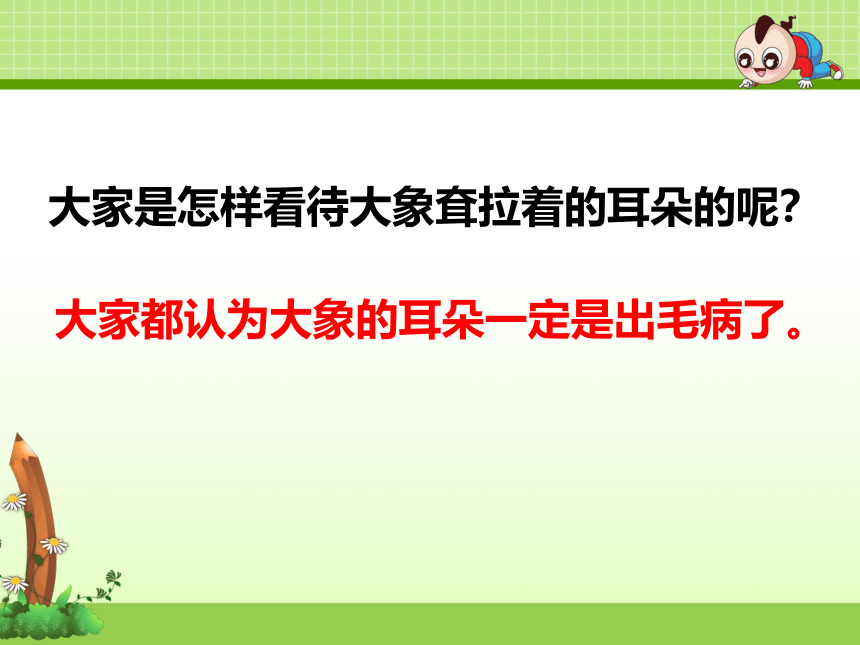 大家是怎样看待大象耷拉着的耳朵的呢?

大家都认为大象的耳朵一定是出毛病了。